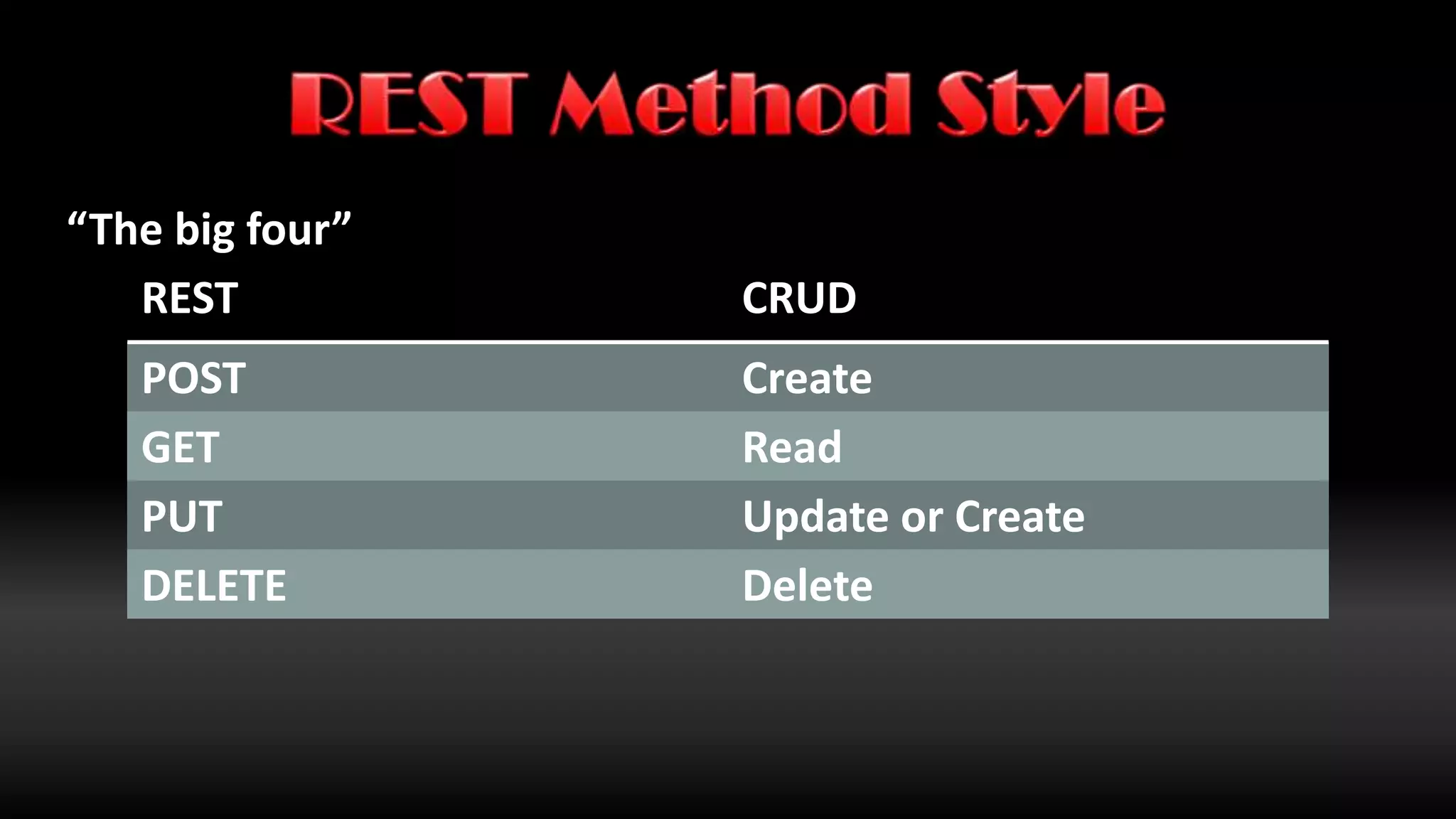 REST Method Style

“The big four”

| REST | CRUD |
|---|---|
| POST | Create |
| GET | Read |
| PUT | Update or Create |
| DELETE | Delete |